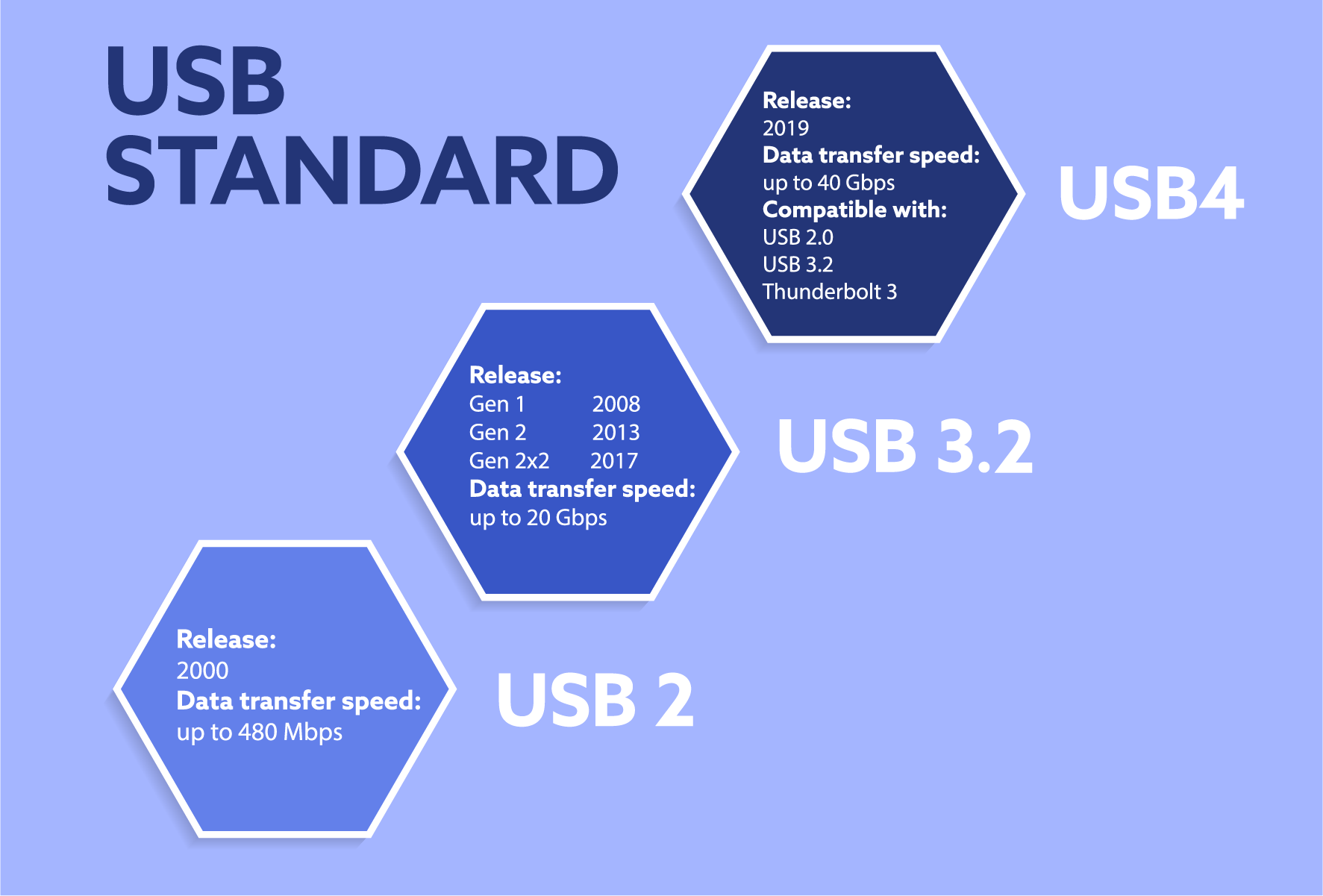 USB STANDARD

Release:
2019
Data transfer speed:
up to 40 Gbps
Compatible with:
USB 2.0
USB 3.2
Thunderbolt 3

USB4

Release:
Gen 1 2008
Gen 2 2013
Gen 2x2 2017
Data transfer speed:
up to 20 Gbps

USB 3.2

Release:
2000
Data transfer speed:
up to 480 Mbps

USB 2